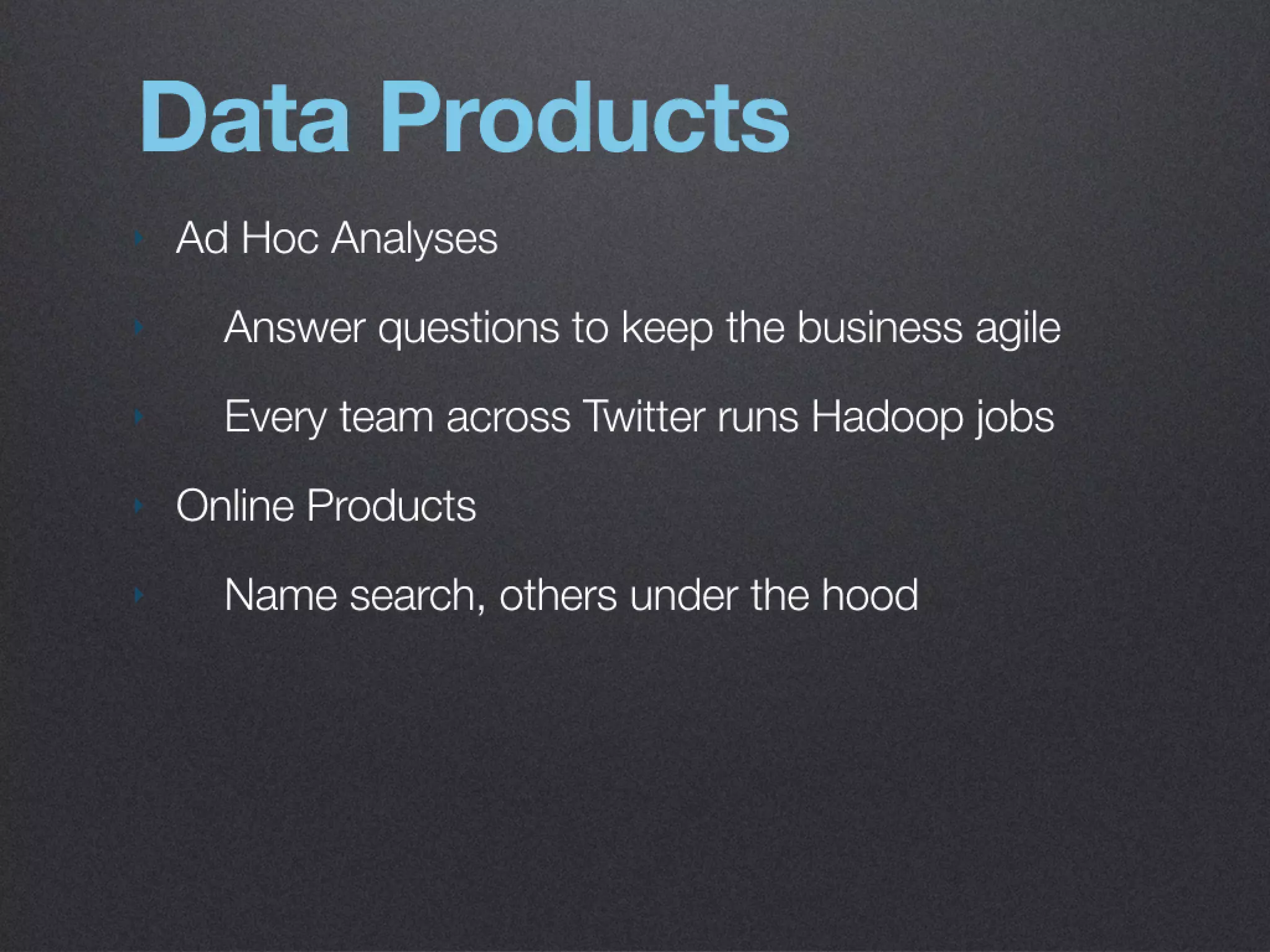 Data Products

Ad Hoc Analyses

Answer questions to keep the business agile

Every team across Twitter runs Hadoop jobs

Online Products

Name search, others under the hood